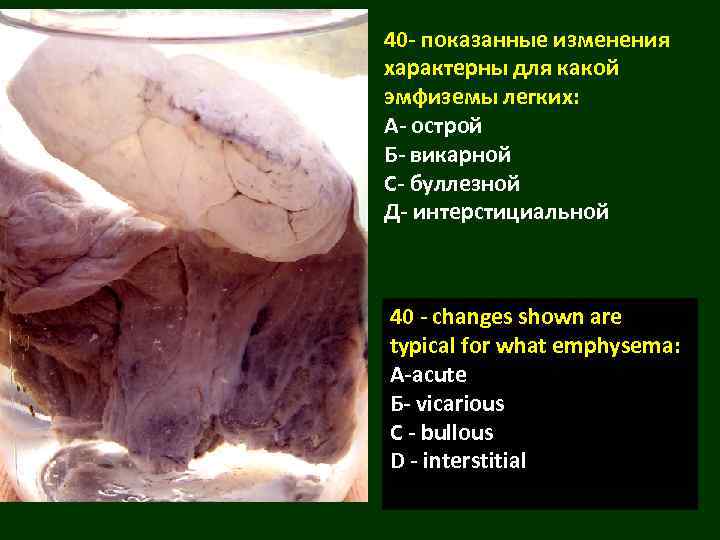 40- показанные изменения характерны для какой эмфиземы легких:
А- острой
Б- викарной
С- буллезной
Д- интерстициальной

40 - changes shown are typical for what emphysema:
A-acute
Б- vicarious
C - bullous
D - interstitial